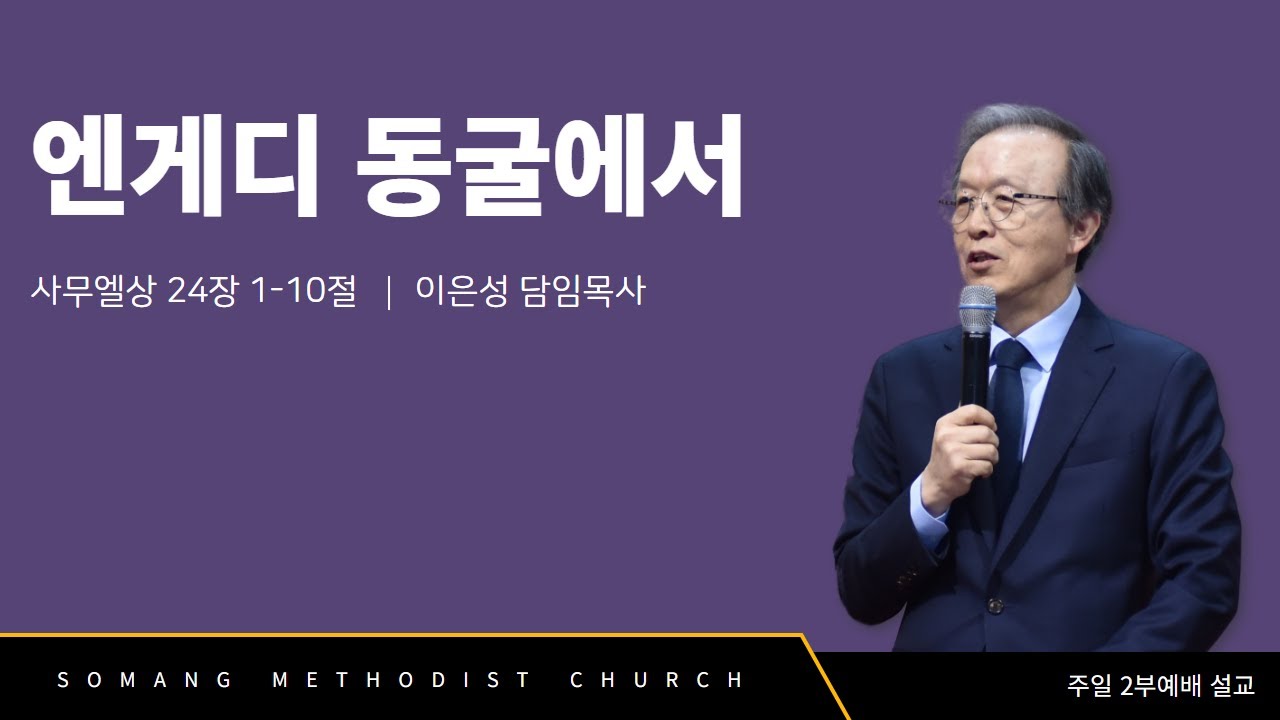 엔게디 동굴에서

사무엘상 24장 1-10절 | 이은성 담임목사

SOMANG METHODIST CHURCH

주일 2부예배 설교